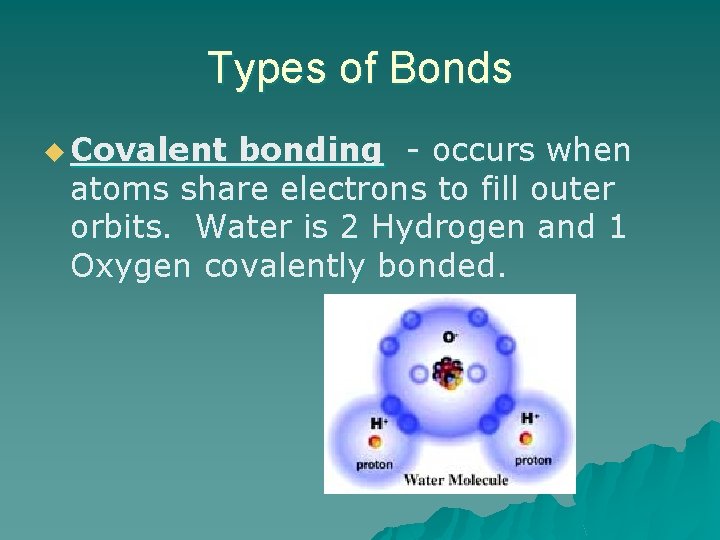 Types of Bonds

Covalent bonding - occurs when atoms share electrons to fill outer orbits. Water is 2 Hydrogen and 1 Oxygen covalently bonded.

$O^-$

$H^+$

proton

$H^+$

proton

Water Molecule